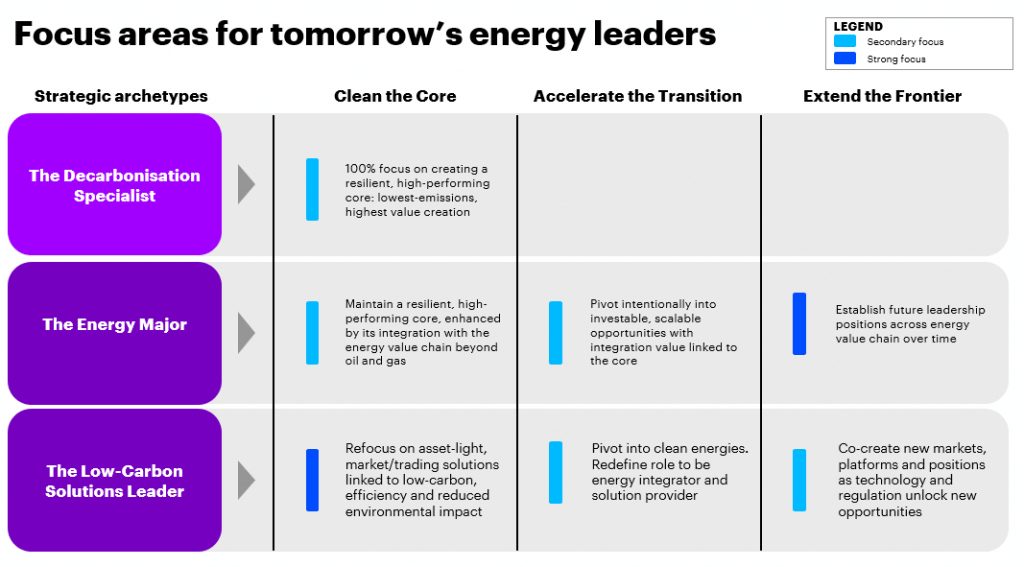 Focus areas for tomorrow's energy leaders

LEGEND
Secondary focus
Strong focus

| Strategic archetypes | Clean the Core | Accelerate the Transition | Extend the Frontier |
|---|---|---|---|
| The Decarbonisation Specialist | 100% focus on creating a resilient, high-performing core: lowest-emissions, highest value creation | | |
| The Energy Major | Maintain a resilient, high-performing core, enhanced by its integration with the energy value chain beyond oil and gas | Pivot intentionally into investable, scalable opportunities with integration value linked to the core | Establish future leadership positions across energy value chain over time |
| The Low-Carbon Solutions Leader | Refocus on asset-light, market/trading solutions linked to low-carbon, efficiency and reduced environmental impact | Pivot into clean energies. Redefine role to be energy integrator and solution provider | Co-create new markets, platforms and positions as technology and regulation unlock new opportunities |